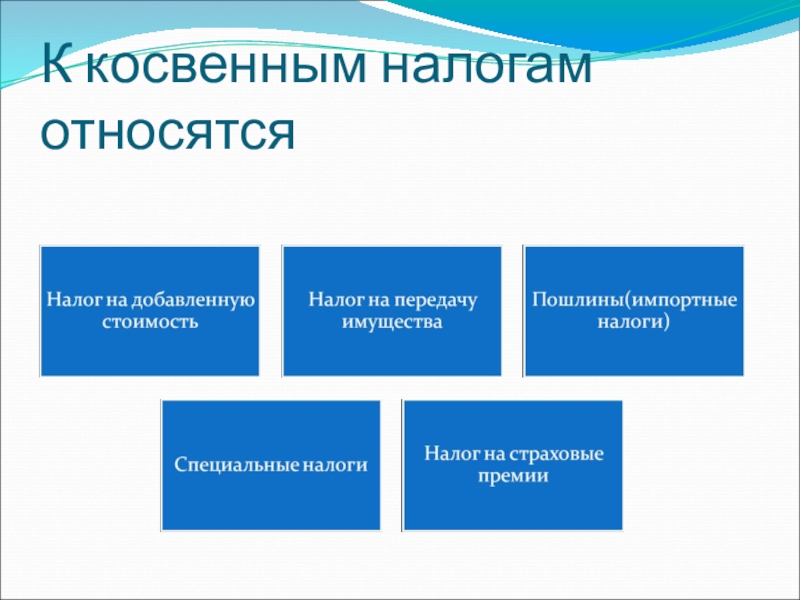 К косвенным налогам относятся

Налог на добавленную стоимость

Налог на передачу имущества

Пошлины(импортные налоги)

Специальные налоги

Налог на страховые премии